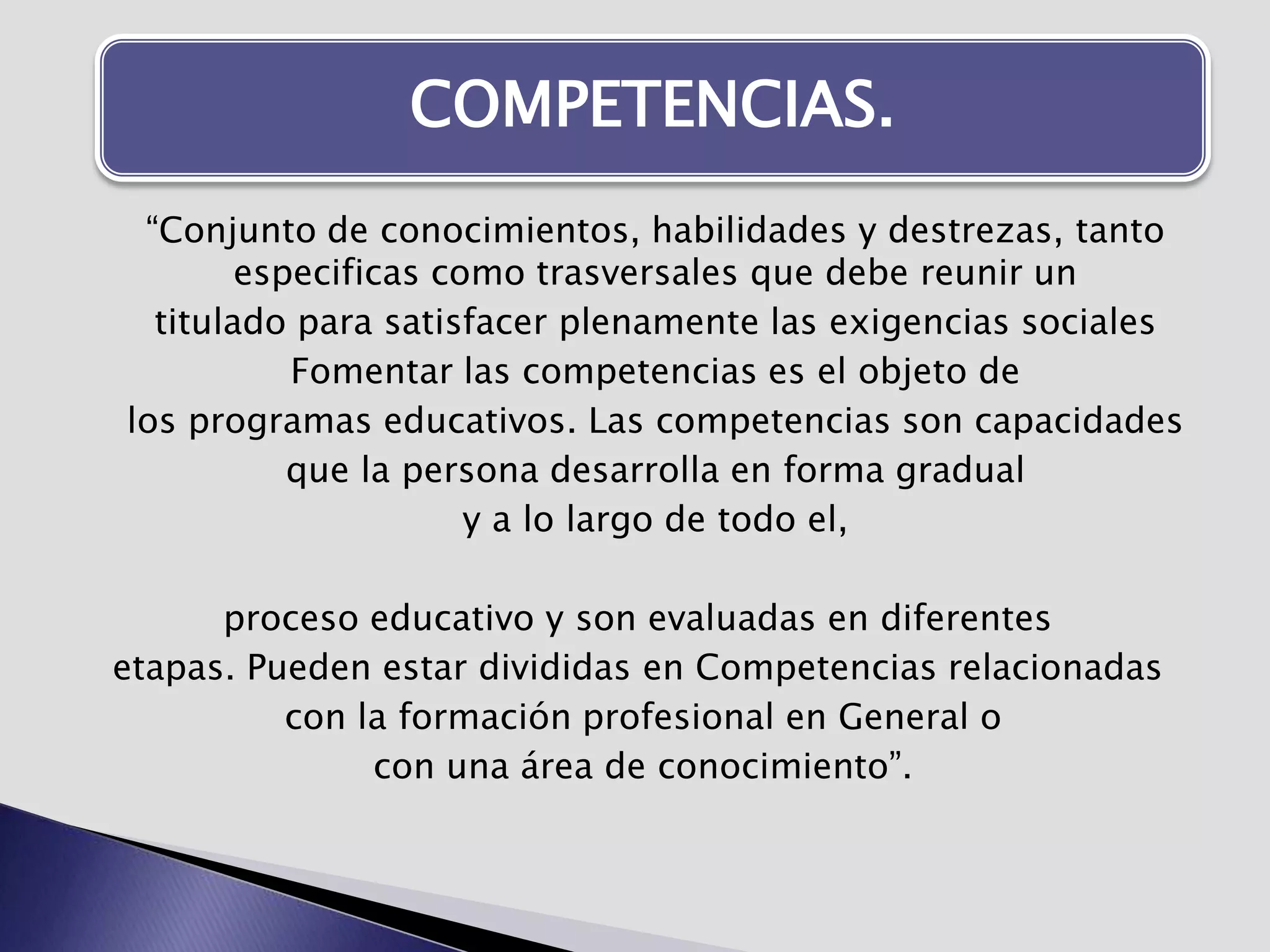 COMPETENCIAS.

“Conjunto de conocimientos, habilidades y destrezas, tanto especificas como trasversales que debe reunir un titulado para satisfacer plenamente las exigencias sociales Fomentar las competencias es el objeto de los programas educativos. Las competencias son capacidades que la persona desarrolla en forma gradual y a lo largo de todo el,

proceso educativo y son evaluadas en diferentes etapas. Pueden estar divididas en Competencias relacionadas con la formación profesional en General o con una área de conocimiento”.